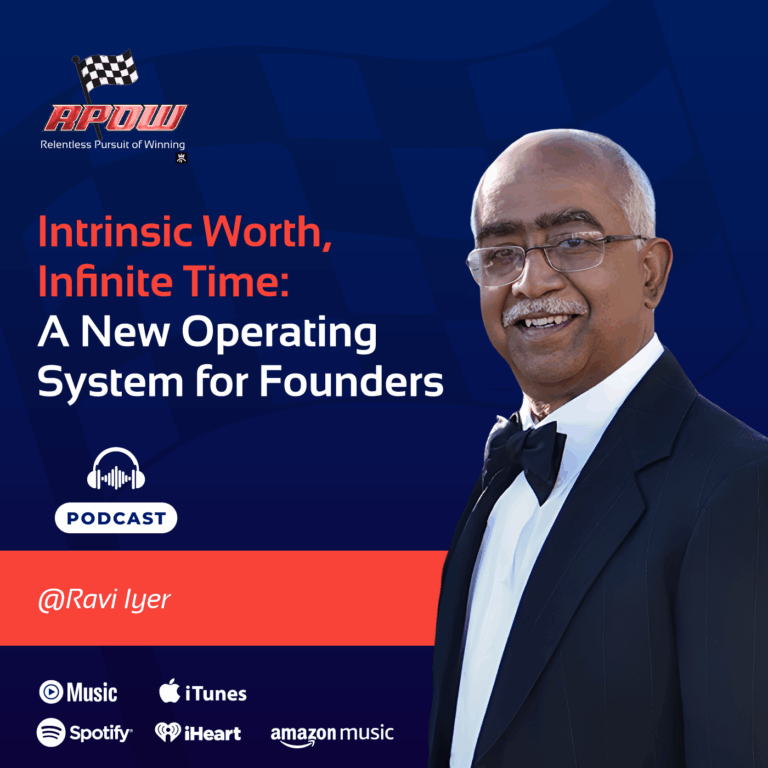 RPOW
Relentless Pursuit of Winning

Intrinsic Worth, Infinite Time: A New Operating System for Founders

PODCAST

@Ravi Iyer

Music iTunes
Spotify iHeart amazon music